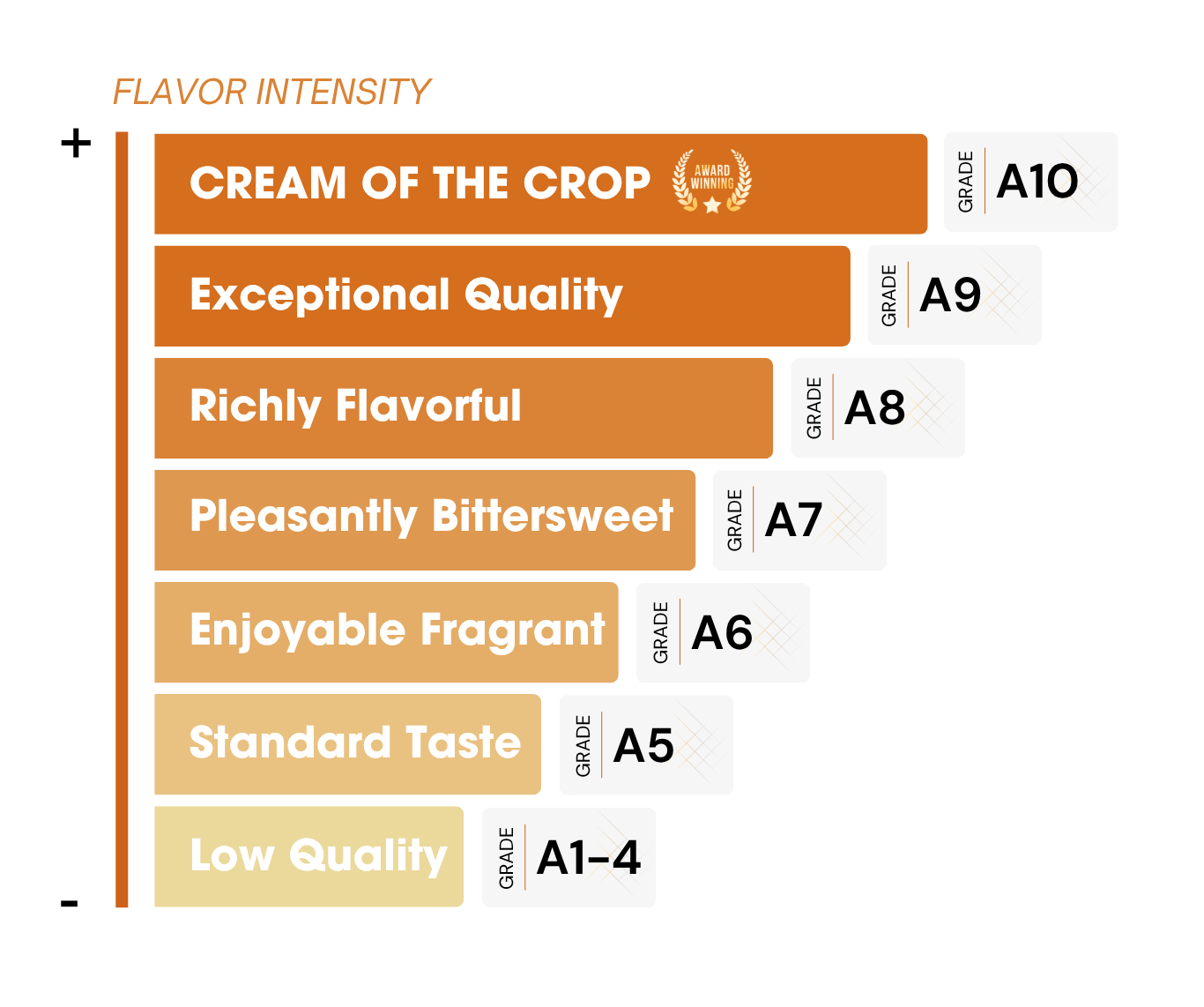 FLAVOR INTENSITY

+

CREAM OF THE CROP AWARD WINNING GRADE A10

Exceptional Quality GRADE A9

Richly Flavorful GRADE A8

Pleasantly Bittersweet GRADE A7

Enjoyable Fragrant GRADE A6

Standard Taste GRADE A5

Low Quality GRADE A1–4

-